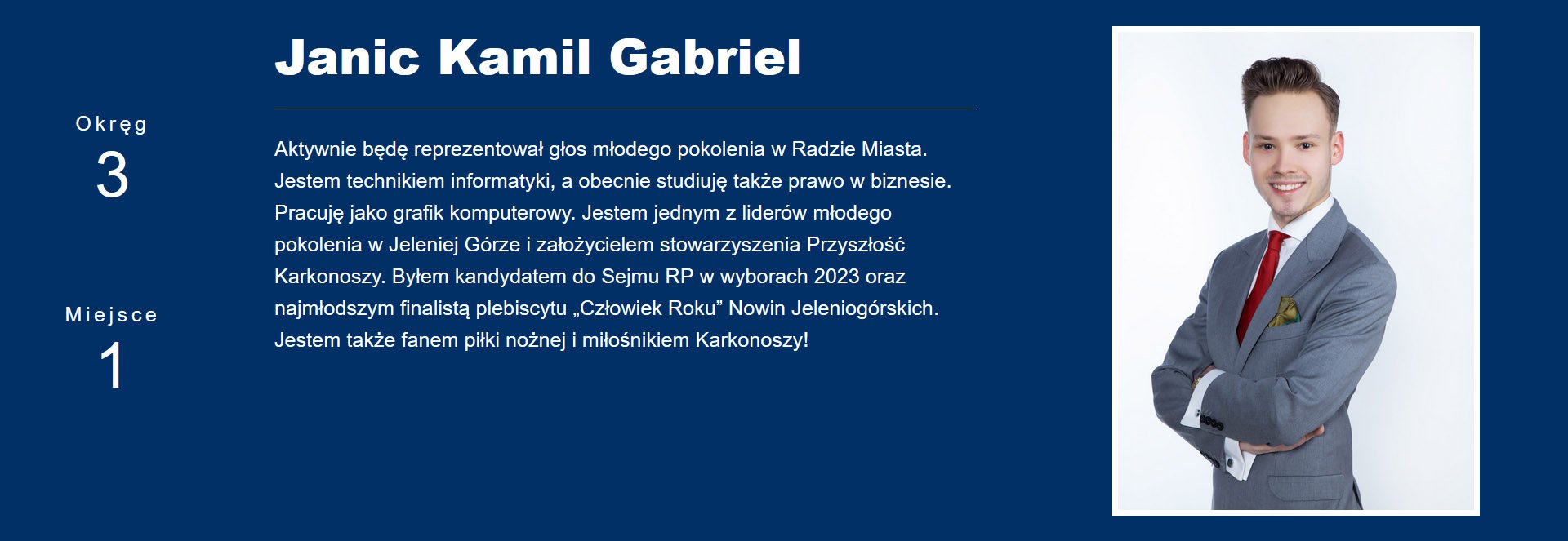 Okręg
3

Miejsce
1

Janic Kamil Gabriel

Aktywnie będę reprezentował głos młodego pokolenia w Radzie Miasta. Jestem technikiem informatyki, a obecnie studiuję także prawo w biznesie. Pracuję jako grafik komputerowy. Jestem jednym z liderów młodego pokolenia w Jeleniej Górze i założycielem stowarzyszenia Przyszłość Karkonoszy. Byłem kandydatem do Sejmu RP w wyborach 2023 oraz najmłodszym finalistą plebiscytu „Człowiek Roku” Nowin Jeleniogórskich. Jestem także fanem piłki nożnej i miłośnikiem Karkonoszy!